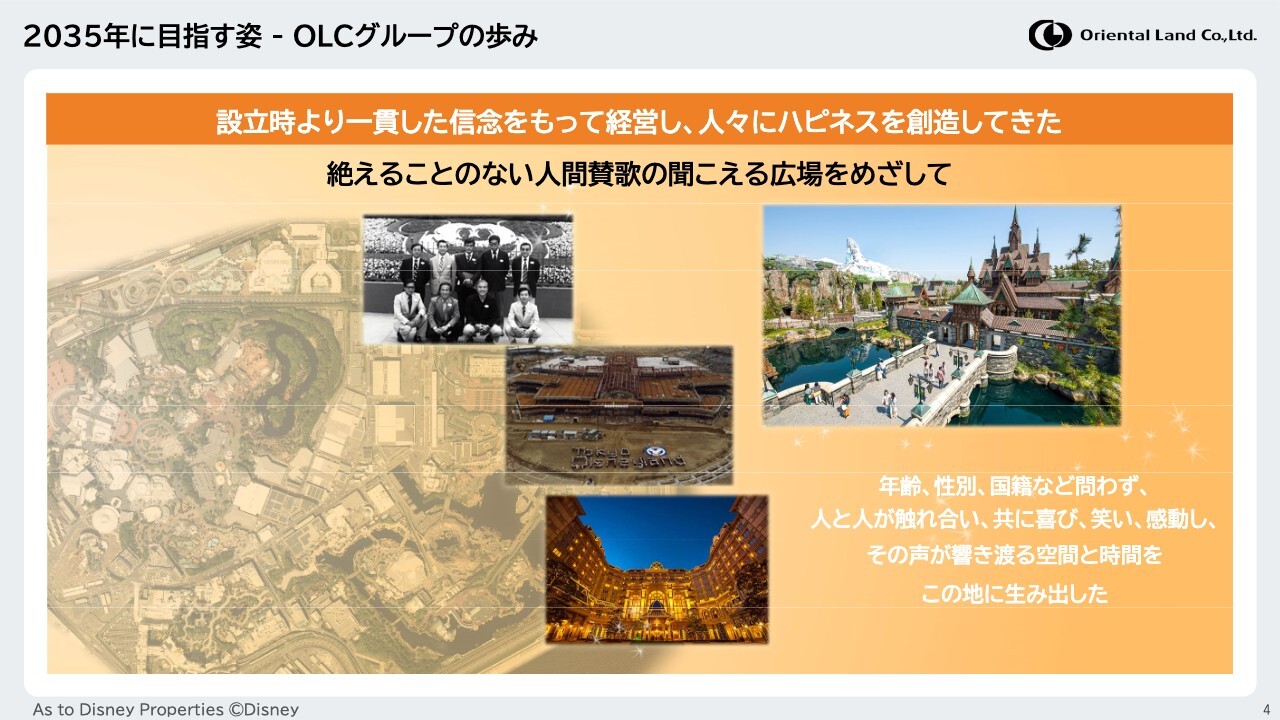 2035年に目指す姿 - OLCグループの歩み

Oriental Land Co.,Ltd.

設立時より一貫した信念をもって経営し、人々にハピネスを創造してきた

絶えることのない人間賛歌の聞こえる広場をめざして

Tokyo Disneyland

年齢、性別、国籍など問わず、
人と人が触れ合い、共に喜び、笑い、感動し、
その声が響き渡る空間と時間を
この地に生み出した

As to Disney Properties ©Disney

4